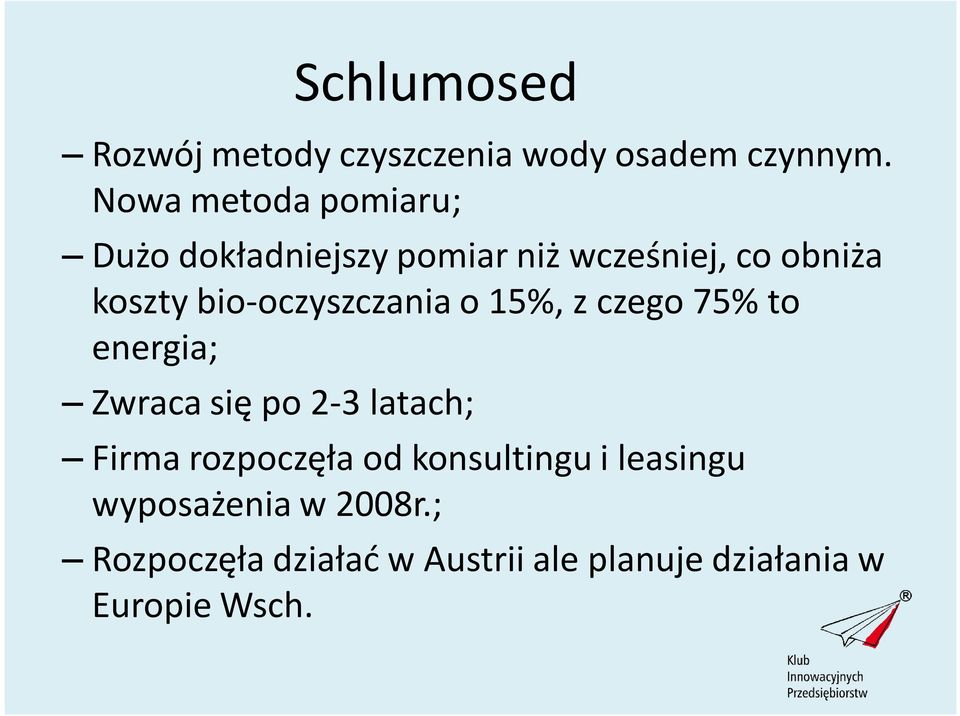 Schlumosed

– Rozwój metody czyszczenia wody osadem czynnym. Nowa metoda pomiaru;

– Dużo dokładniejszy pomiar niż wcześniej, co obniża koszty bio-oczyszczania o 15%, z czego 75% to energia;

– Zwraca się po 2-3 latach;

– Firma rozpoczęła od konsultingu i leasingu wyposażenia w 2008r.;

– Rozpoczęła działać w Austrii ale planuje działania w Europie Wsch.

®
Klub
Innowacyjnych
Przedsiębiorstw